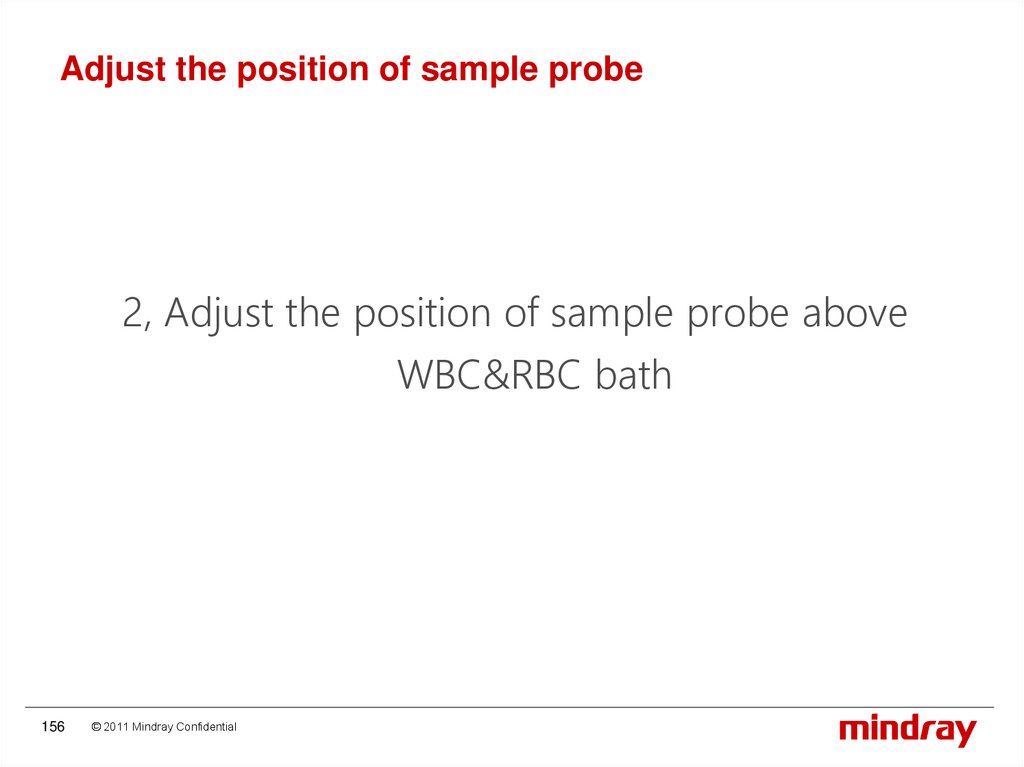 Adjust the position of sample probe

2, Adjust the position of sample probe above WBC&RBC bath

156 © 2011 Mindray Confidential

mindray